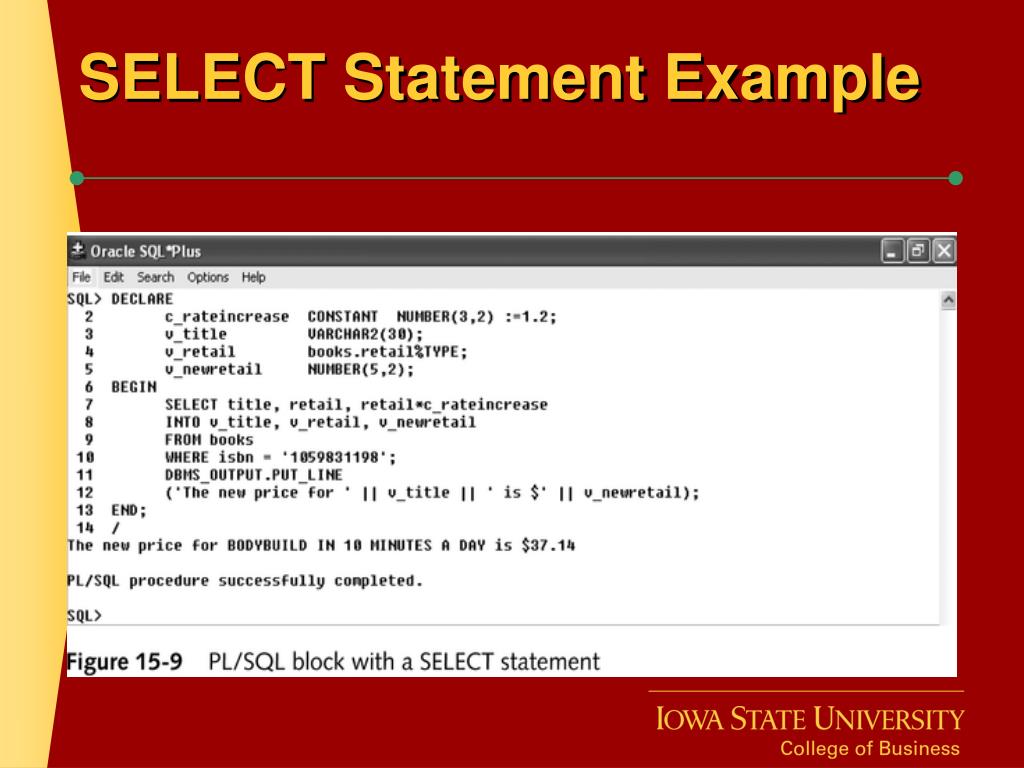 SELECT Statement Example

Oracle SQL*Plus

File Edit Search Options Help

SQL> DECLARE
  2        c_rateincrease  CONSTANT  NUMBER(3,2) :=1.2;
  3        v_title         VARCHAR2(30);
  4        v_retail        books.retail%TYPE;
  5        v_newretail     NUMBER(5,2);
  6  BEGIN
  7        SELECT title, retail, retail*c_rateincrease
  8        INTO v_title, v_retail, v_newretail
  9        FROM books
 10        WHERE isbn = '1059831198';
 11        DBMS_OUTPUT.PUT_LINE
 12        ('The new price for ' || v_title || ' is $' || v_newretail);
 13  END;
 14  /
The new price for BODYBUILD IN 10 MINUTES A DAY is $37.14

PL/SQL procedure successfully completed.

SQL>

Figure 15-9 PL/SQL block with a SELECT statement

IOWA STATE UNIVERSITY
College of Business